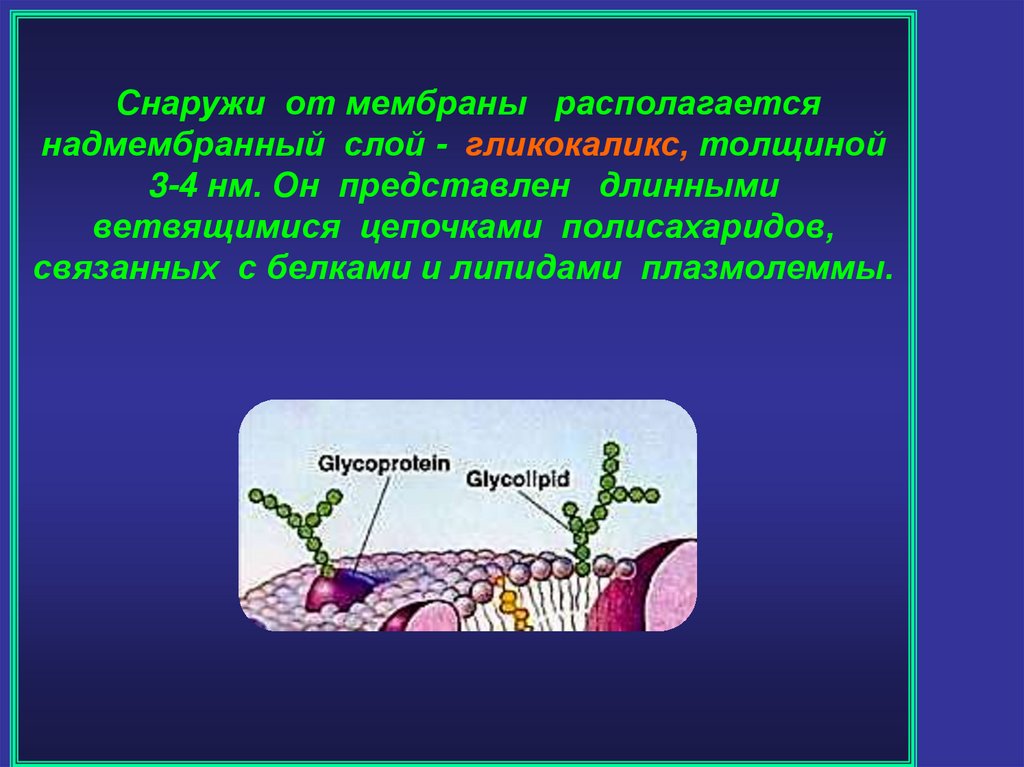 Снаружи от мембраны располагается надмембранный слой - гликокаликс, толщиной 3-4 нм. Он представлен длинными ветвящимися цепочками полисахаридов, связанных с белками и липидами плазмолеммы.

Glycoprotein

Glycolipid